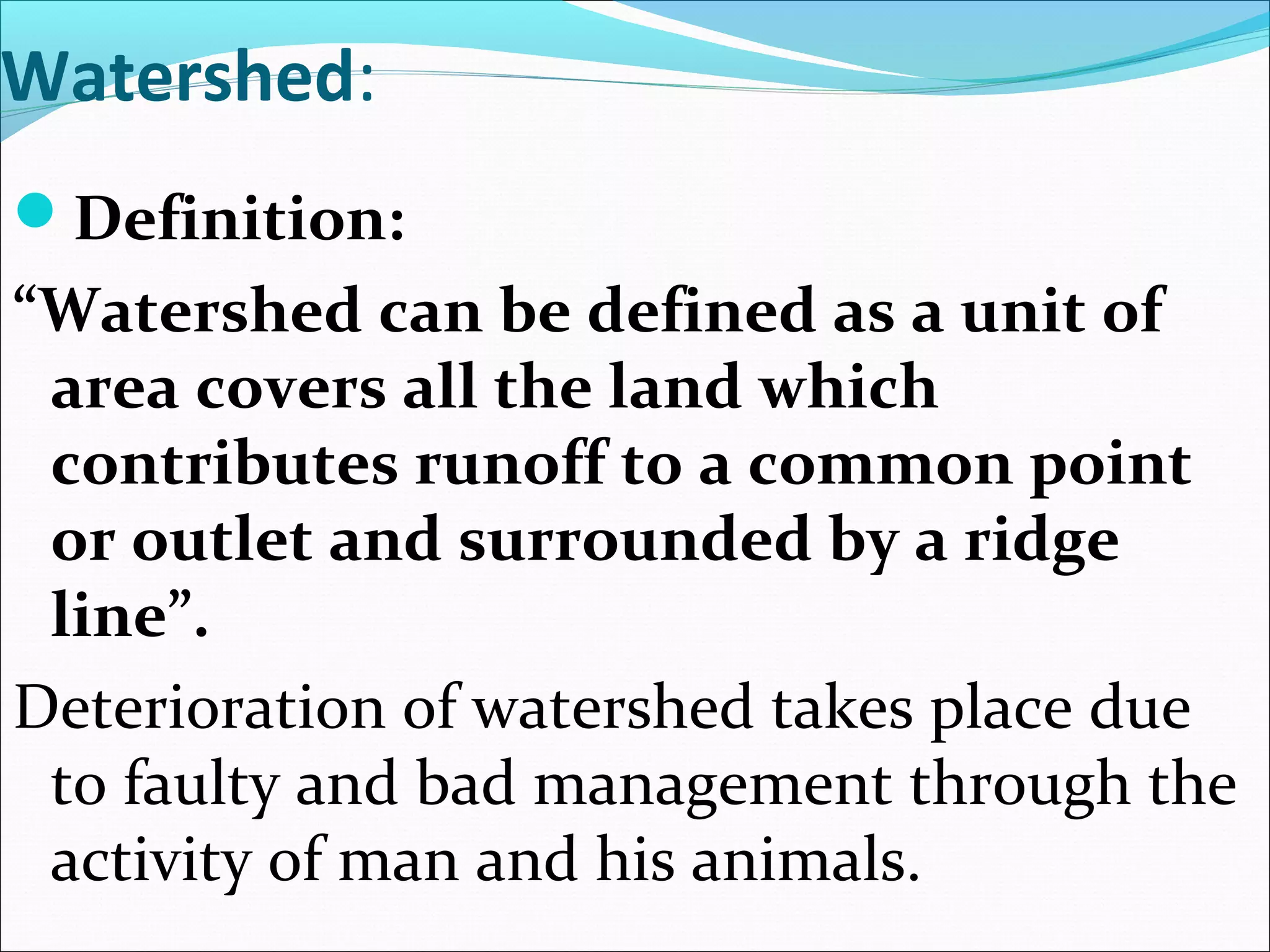 Watershed:

Definition:

“Watershed can be defined as a unit of area covers all the land which contributes runoff to a common point or outlet and surrounded by a ridge line”.

Deterioration of watershed takes place due to faulty and bad management through the activity of man and his animals.